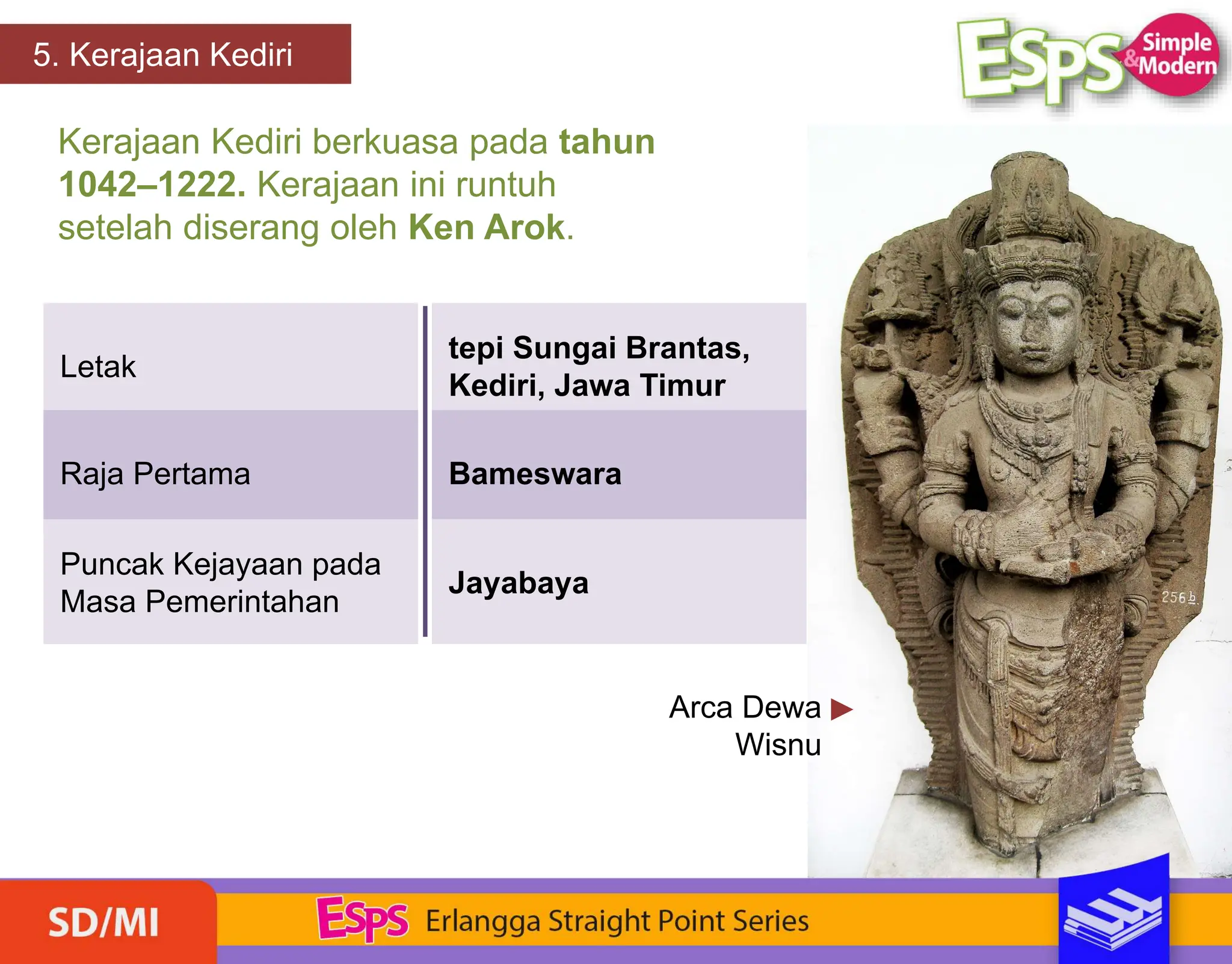 5. Kerajaan Kediri

ESPS Simple & Modern

Kerajaan Kediri berkuasa pada tahun 1042–1222. Kerajaan ini runtuh setelah diserang oleh Ken Arok.

| Letak | tepi Sungai Brantas, Kediri, Jawa Timur |
|---|---|
| Raja Pertama | Bameswara |
| Puncak Kejayaan pada Masa Pemerintahan | Jayabaya |

Arca Dewa Wisnu

256 b.

SD/MI

ESPS Erlangga Straight Point Series